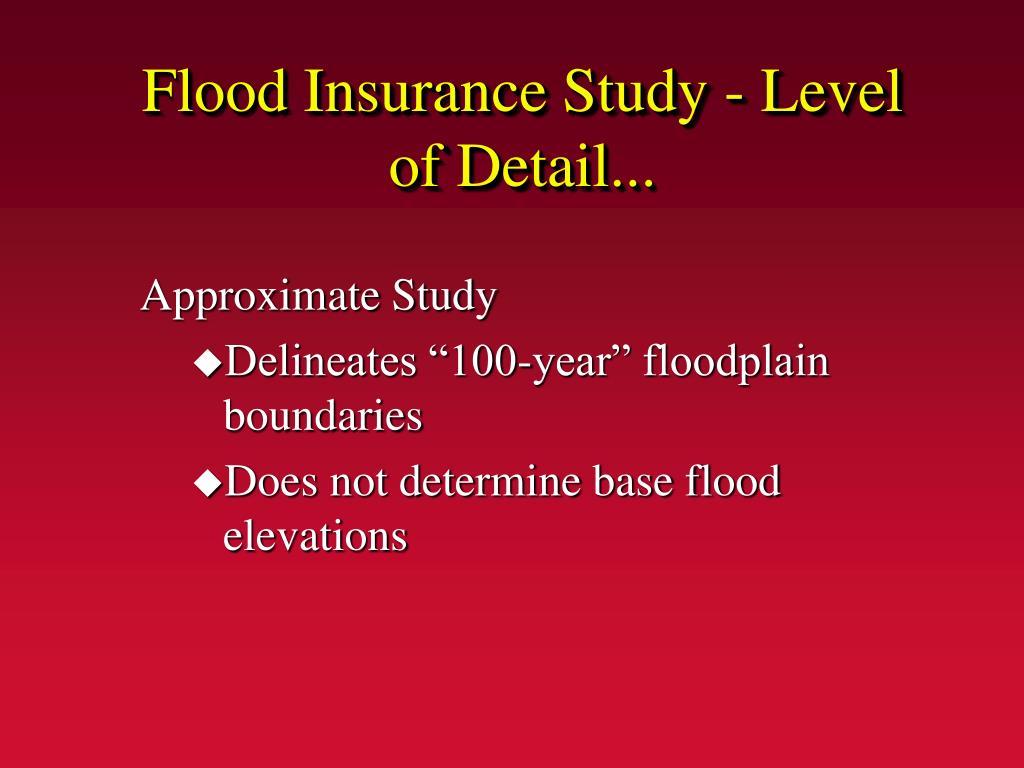 Flood Insurance Study - Level of Detail...

Approximate Study

◆Delineates “100-year” floodplain boundaries

◆Does not determine base flood elevations